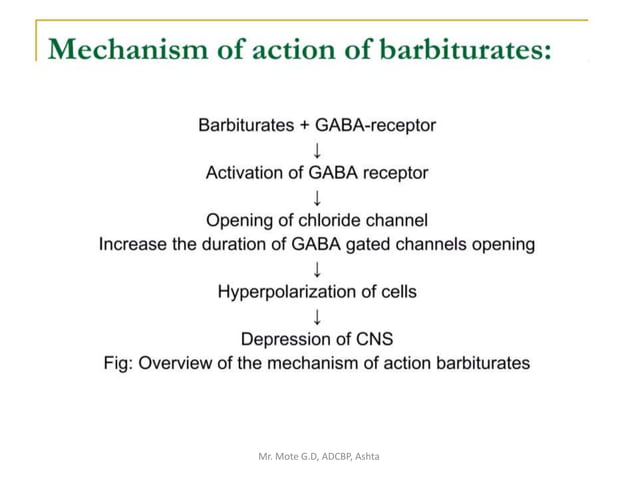 Mechanism of action of barbiturates:

Barbiturates + GABA-receptor
↓
Activation of GABA receptor
↓
Opening of chloride channel
Increase the duration of GABA gated channels opening
↓
Hyperpolarization of cells
↓
Depression of CNS
Fig: Overview of the mechanism of action barbiturates

Mr. Mote G.D, ADCBP, Ashta